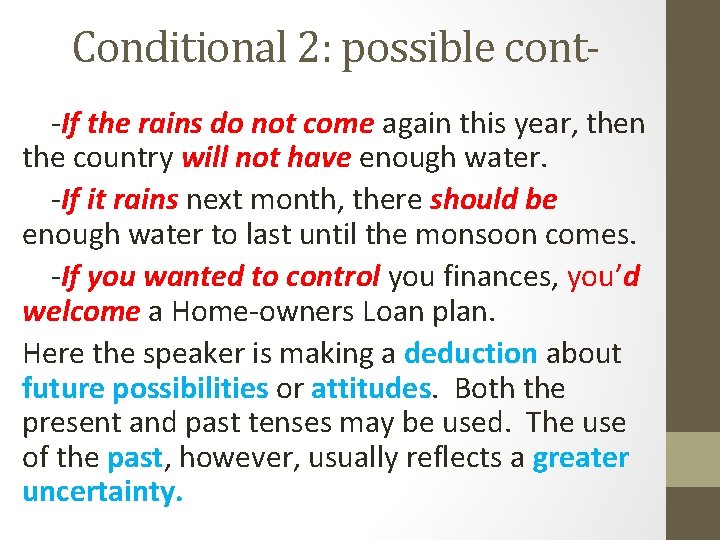 Conditional 2: possible cont-

-If the rains do not come again this year, then the country will not have enough water.

-If it rains next month, there should be enough water to last until the monsoon comes.

-If you wanted to control you finances, you'd welcome a Home-owners Loan plan.

Here the speaker is making a deduction about future possibilities or attitudes. Both the present and past tenses may be used. The use of the past, however, usually reflects a greater uncertainty.